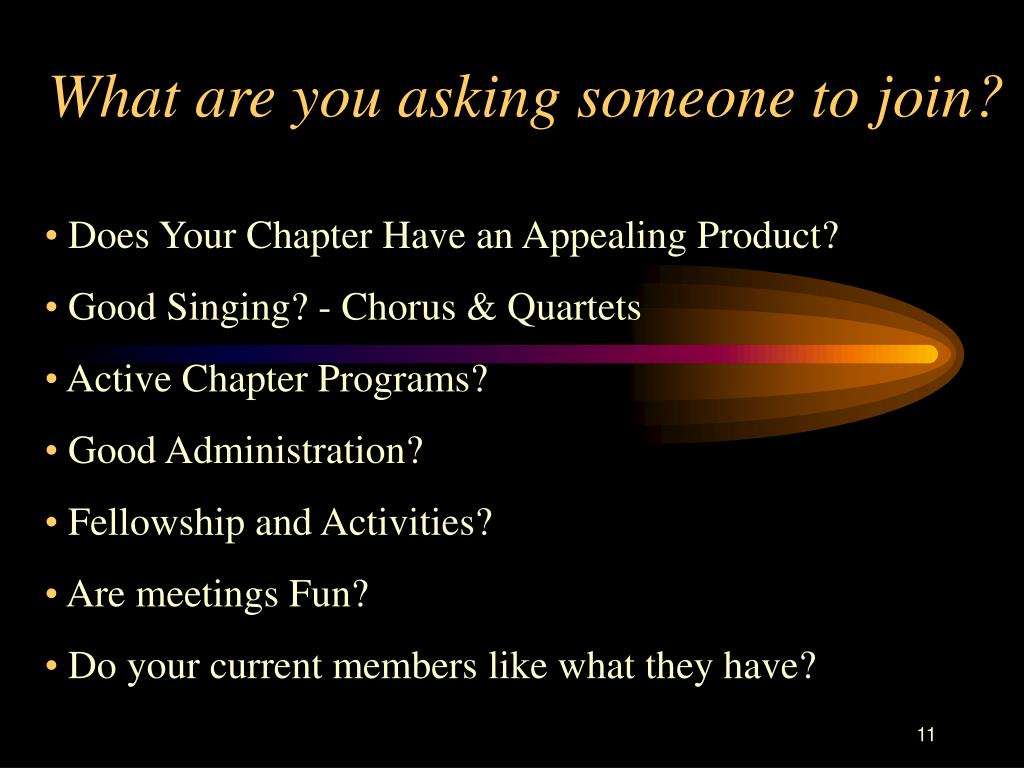 What are you asking someone to join?

• Does Your Chapter Have an Appealing Product?

• Good Singing? - Chorus & Quartets

• Active Chapter Programs?

• Good Administration?

• Fellowship and Activities?

• Are meetings Fun?

• Do your current members like what they have?

11